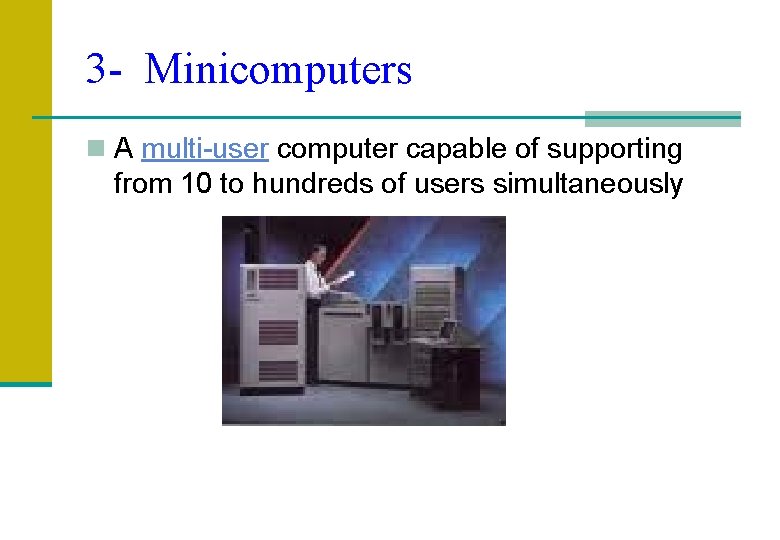 3- Minicomputers

A multi-user computer capable of supporting from 10 to hundreds of users simultaneously